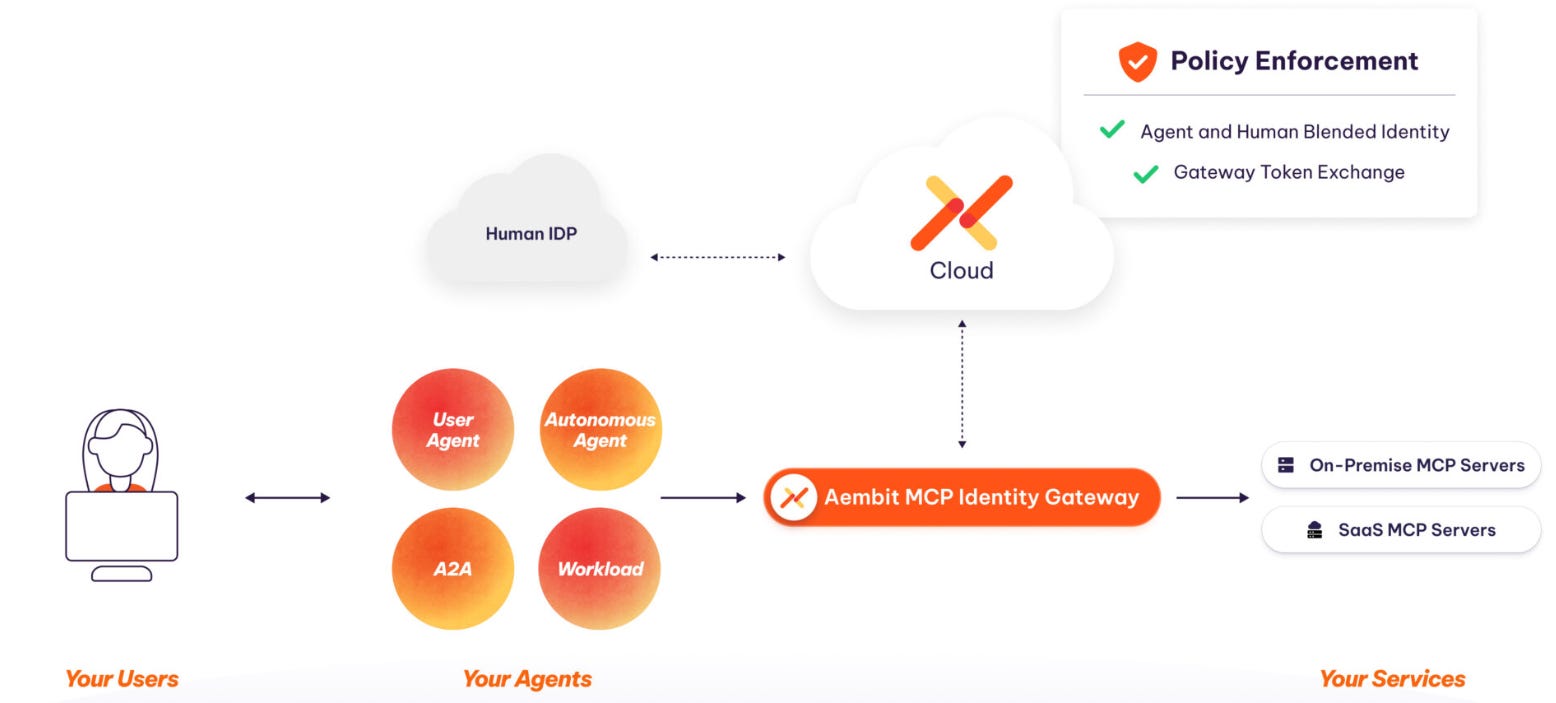 Policy Enforcement

Agent and Human Blended Identity

Gateway Token Exchange

Human IDP

Cloud

User Agent

Autonomous Agent

A2A

Workload

Aembit MCP Identity Gateway

On-Premise MCP Servers

SaaS MCP Servers

Your Users

Your Agents

Your Services